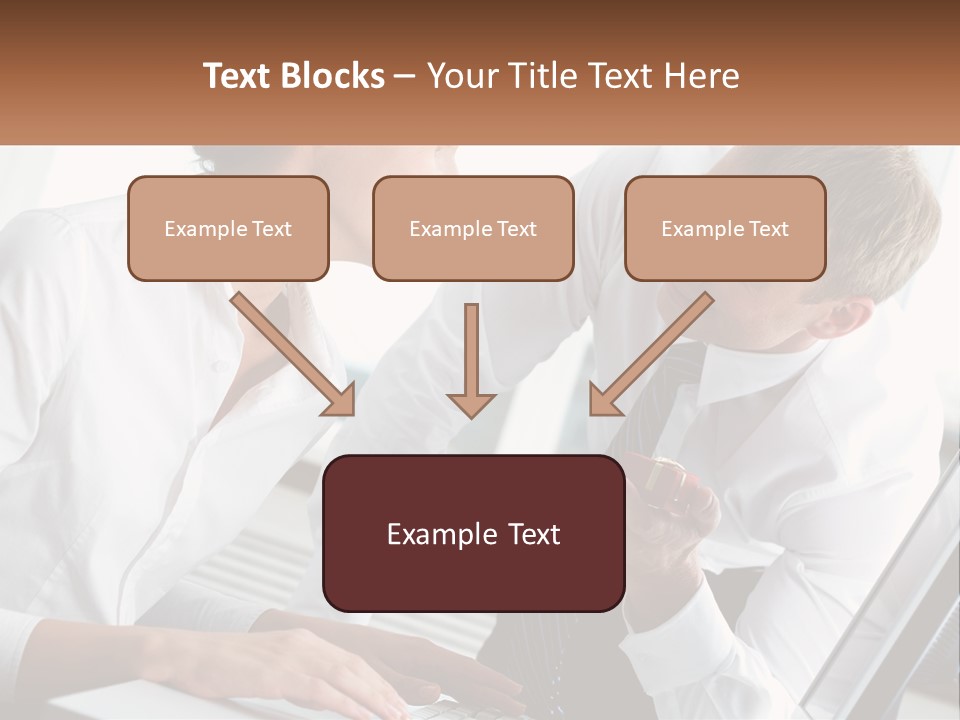 Text Blocks – Your Title Text Here

Example Text

Example Text

Example Text

Example Text